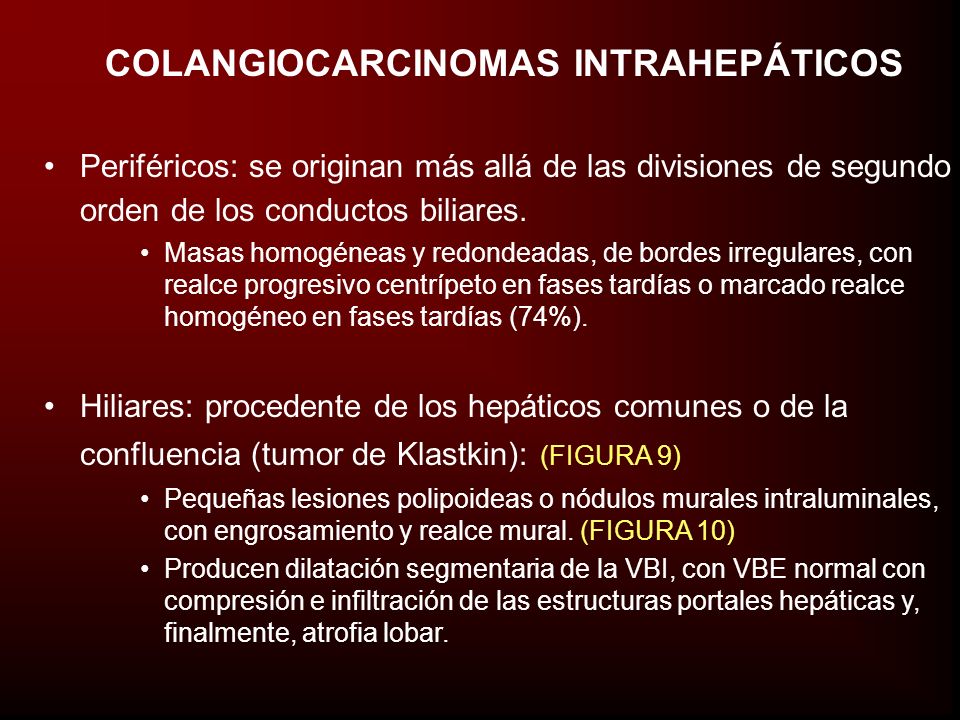 COLANGIOCARCINOMAS INTRAHEPÁTICOS

• Periféricos: se originan más allá de las divisiones de segundo orden de los conductos biliares.

• Masas homogéneas y redondeadas, de bordes irregulares, con realce progresivo centrípeto en fases tardías o marcado realce homogéneo en fases tardías (74%).

• Hiliares: procedente de los hepáticos comunes o de la confluencia (tumor de Klastkin): (FIGURA 9)

• Pequeñas lesiones polipoideas o nódulos murales intraluminales, con engrosamiento y realce mural. (FIGURA 10)

• Producen dilatación segmentaria de la VBI, con VBE normal con compresión e infiltración de las estructuras portales hepáticas y, finalmente, atrofia lobar.